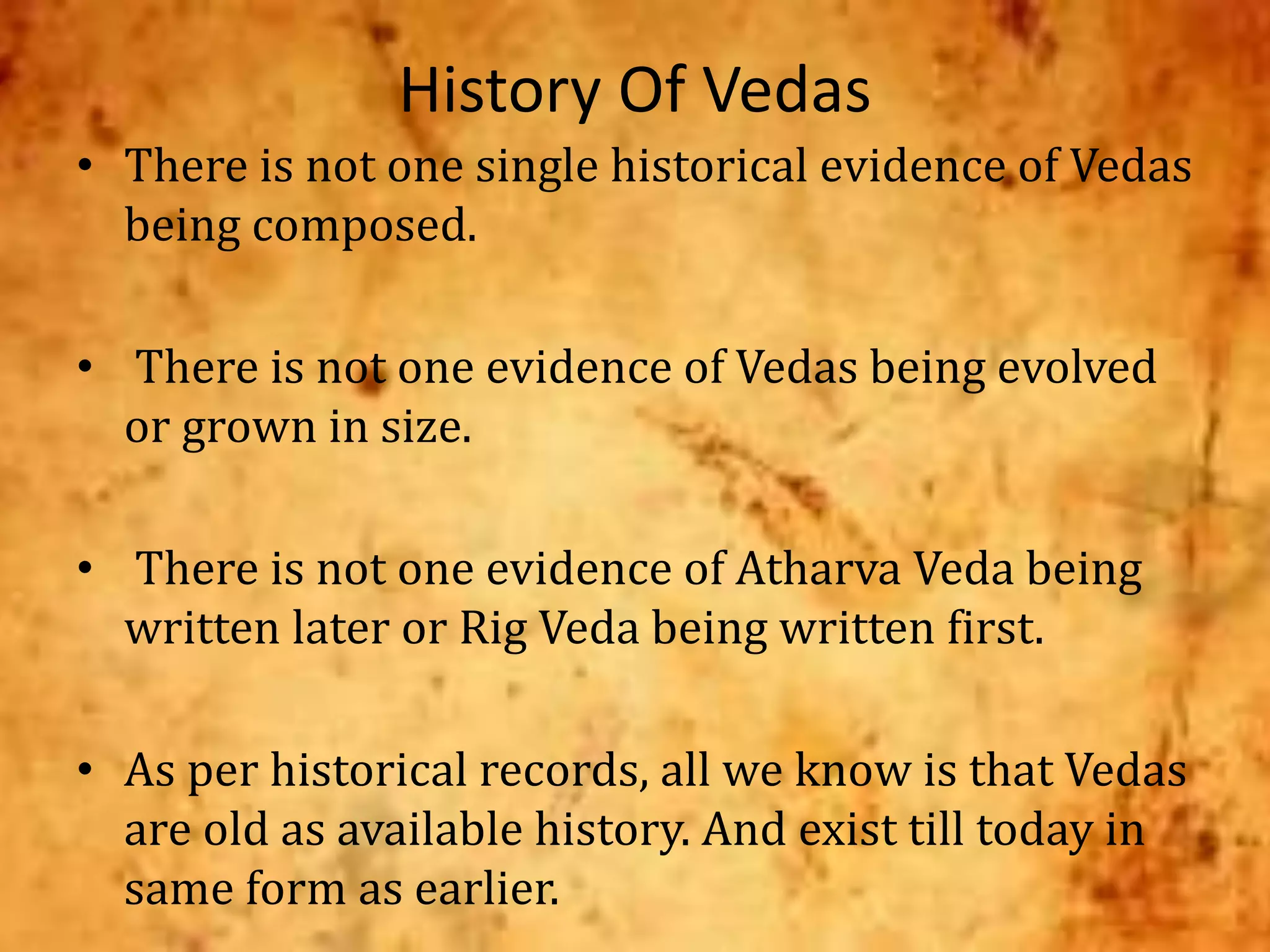 History Of Vedas

• There is not one single historical evidence of Vedas being composed.

• There is not one evidence of Vedas being evolved or grown in size.

• There is not one evidence of Atharva Veda being written later or Rig Veda being written first.

• As per historical records, all we know is that Vedas are old as available history. And exist till today in same form as earlier.